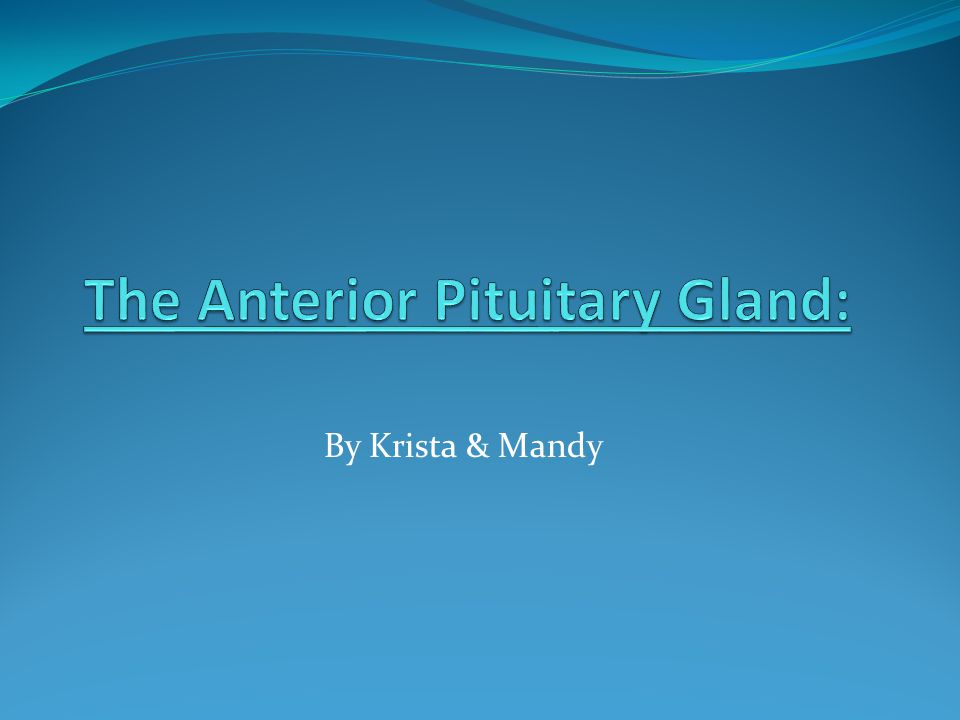 The Anterior Pituitary Gland:

By Krista & Mandy